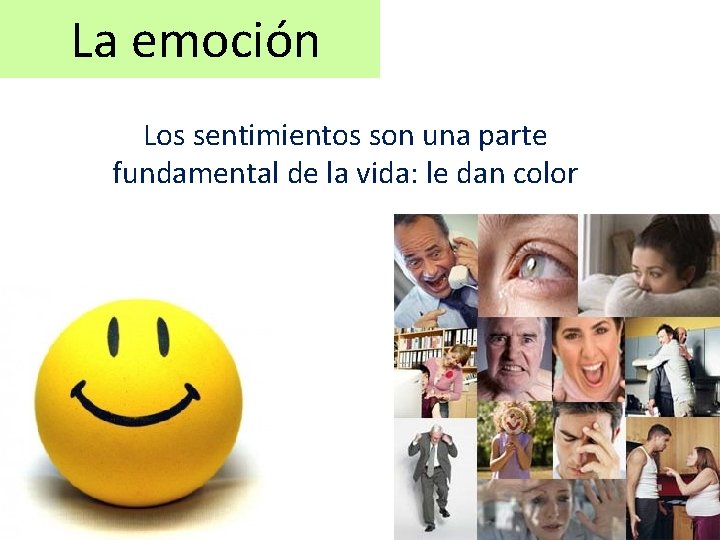 La emoción

Los sentimientos son una parte fundamental de la vida: le dan color